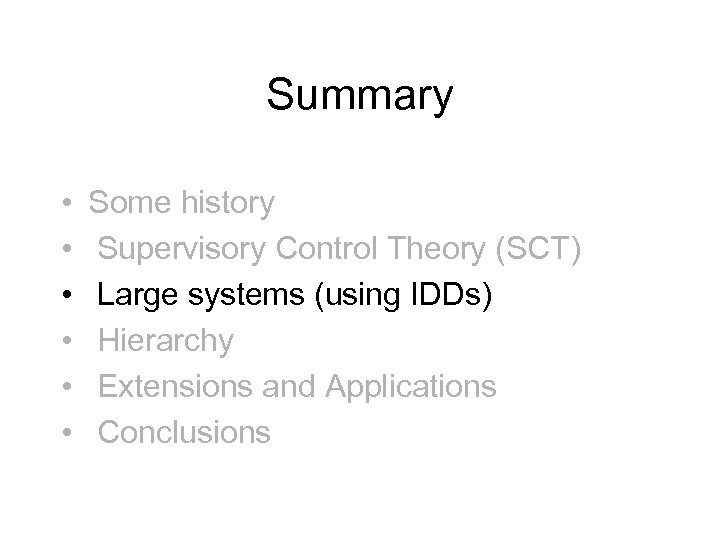 Summary

• Some history
• Supervisory Control Theory (SCT)
• Large systems (using IDDs)
• Hierarchy
• Extensions and Applications
• Conclusions